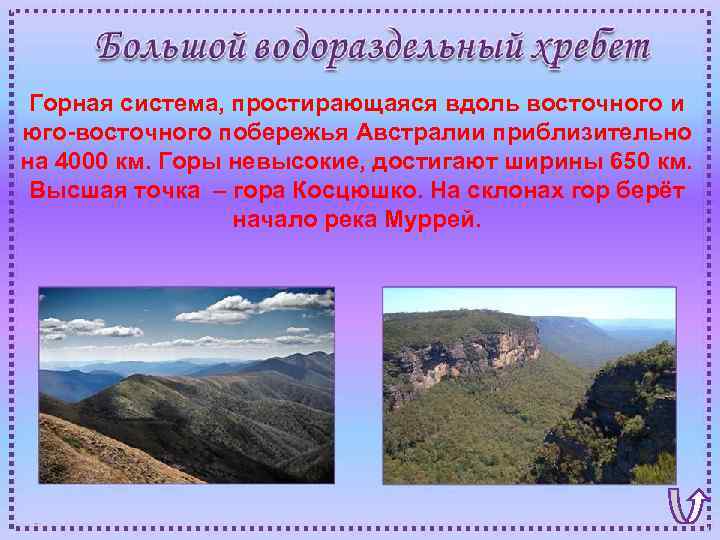 Большой водораздельный хребет

Горная система, простирающаяся вдоль восточного и юго-восточного побережья Австралии приблизительно на 4000 км. Горы невысокие, достигают ширины 650 км. Высшая точка – гора Косцюшко. На склонах гор берёт начало река Муррей.